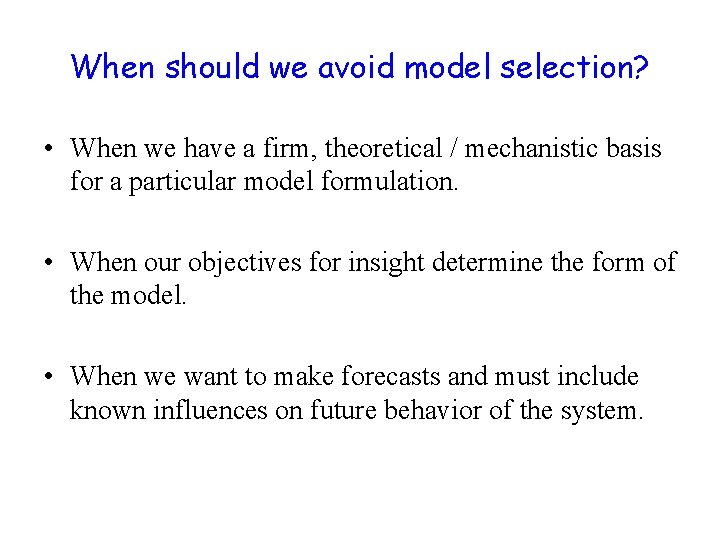 When should we avoid model selection?

• When we have a firm, theoretical / mechanistic basis for a particular model formulation.

• When our objectives for insight determine the form of the model.

• When we want to make forecasts and must include known influences on future behavior of the system.